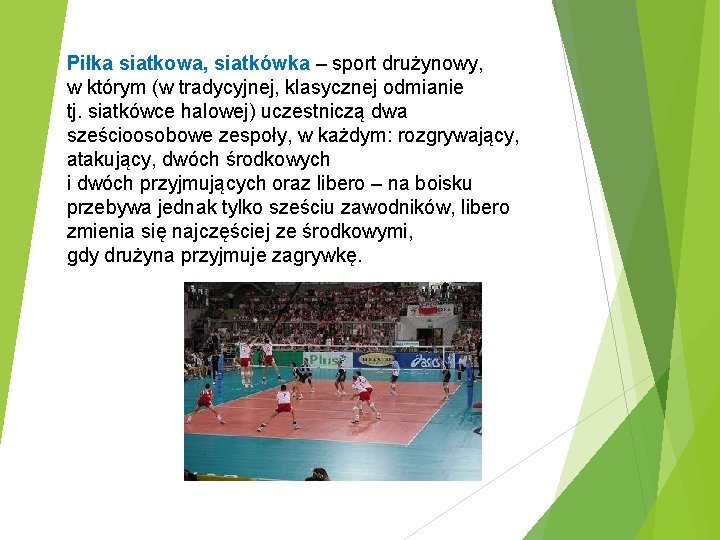 Piłka siatkowa, siatkówka – sport drużynowy, w którym (w tradycyjnej, klasycznej odmianie tj. siatkówce halowej) uczestniczą dwa sześcioosobowe zespoły, w każdym: rozgrywający, atakujący, dwóch środkowych i dwóch przyjmujących oraz libero – na boisku przebywa jednak tylko sześciu zawodników, libero zmienia się najczęściej ze środkowymi, gdy drużyna przyjmuje zagrywkę.

Plus

asics